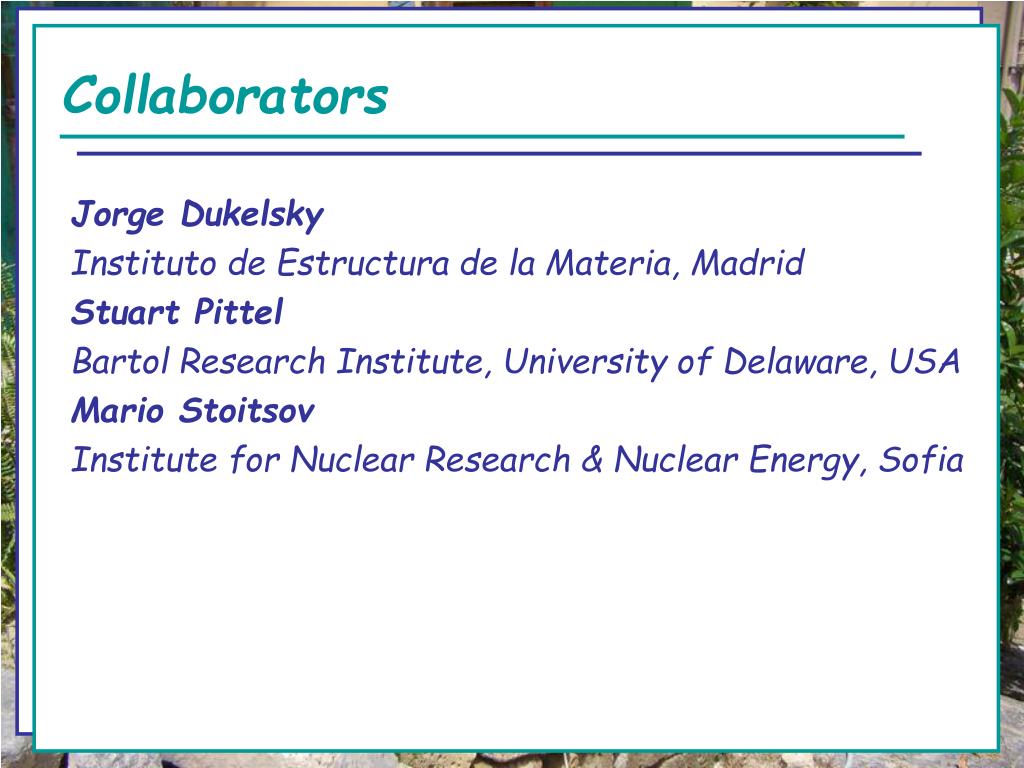 Collaborators

Jorge Dukelsky
Instituto de Estructura de la Materia, Madrid
Stuart Pittel
Bartol Research Institute, University of Delaware, USA
Mario Stoitsov
Institute for Nuclear Research & Nuclear Energy, Sofia